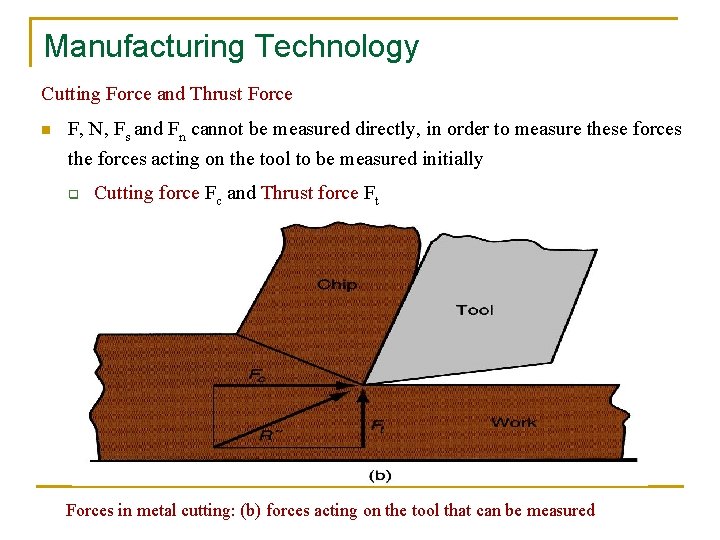 Manufacturing Technology

Cutting Force and Thrust Force

F, N, $F_s$ and $F_n$ cannot be measured directly, in order to measure these forces the forces acting on the tool to be measured initially

Cutting force $F_c$ and Thrust force $F_t$

Chip

Tool

$F_c$

$R''$

$F_t$

Work

(b)

Forces in metal cutting: (b) forces acting on the tool that can be measured